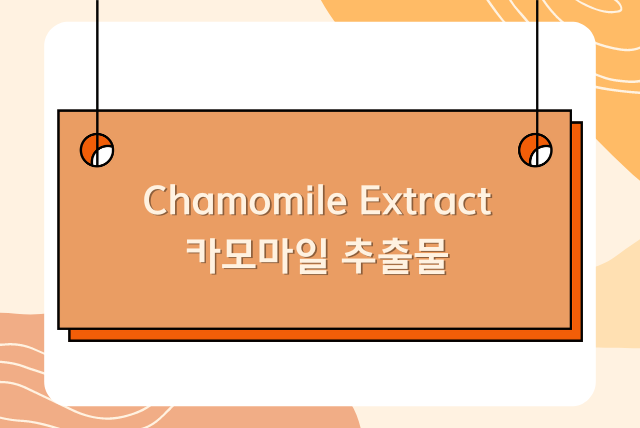 Chamomile Extract
카모마일 추출물